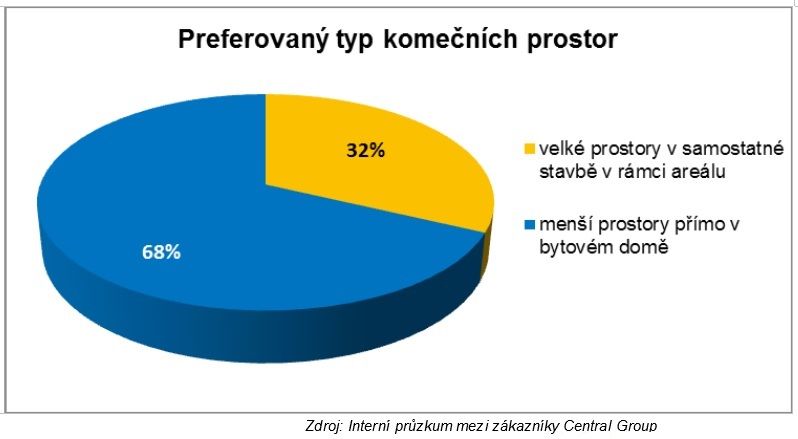 Preferovaný typ komečních prostor

32%

68%

velké prostory v samostatné stavbě v rámci areálu

menší prostory přímo v bytovém domě

Zdroj: Interní průzkum mezi zákazníky Central Group